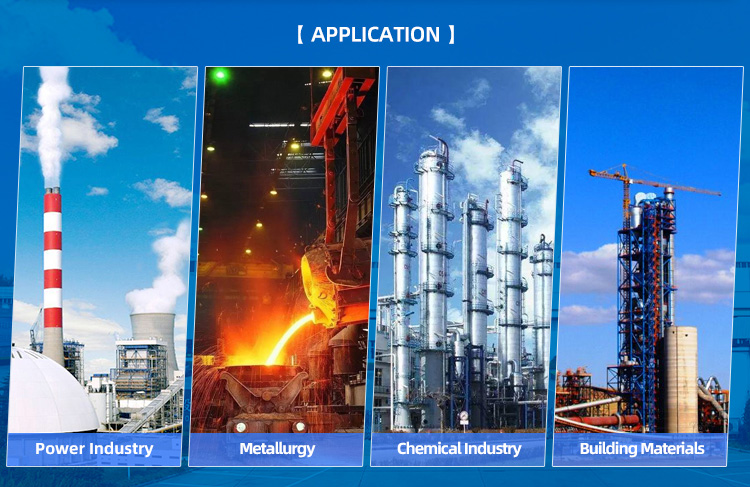 【 APPLICATION 】

Power Industry

Metallurgy

Chemical Industry

Building Materials